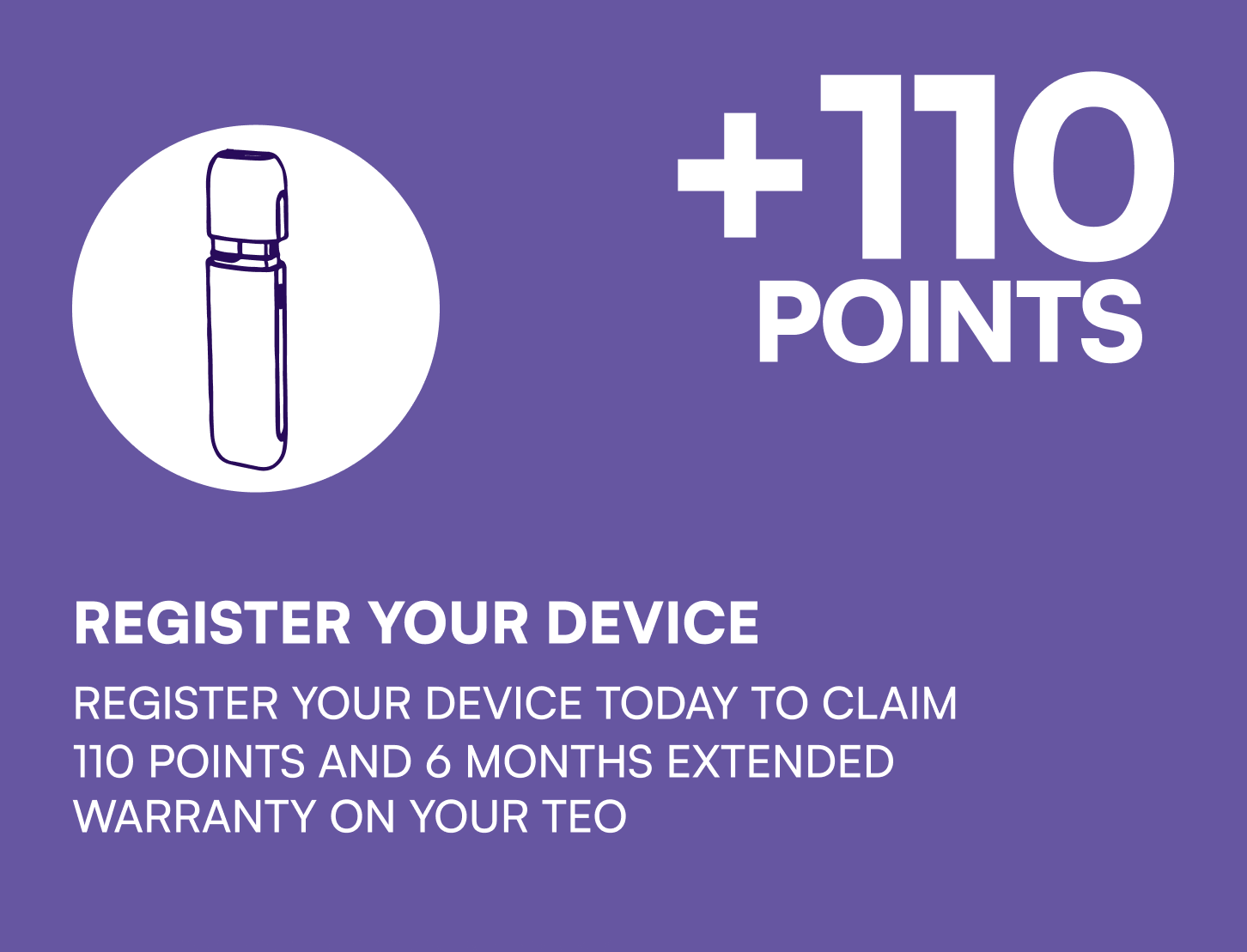 +110
POINTS

REGISTER YOUR DEVICE

REGISTER YOUR DEVICE TODAY TO CLAIM 110 POINTS AND 6 MONTHS EXTENDED WARRANTY ON YOUR TEO